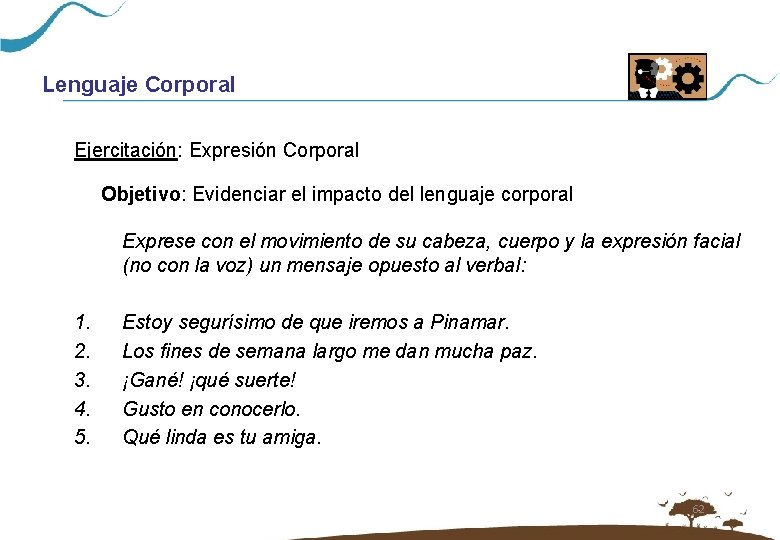 Lenguaje Corporal

Ejercitación: Expresión Corporal

Objetivo: Evidenciar el impacto del lenguaje corporal

Exprese con el movimiento de su cabeza, cuerpo y la expresión facial (no con la voz) un mensaje opuesto al verbal:

1. Estoy segurísimo de que iremos a Pinamar.
2. Los fines de semana largo me dan mucha paz.
3. ¡Gané! ¡qué suerte!
4. Gusto en conocerlo.
5. Qué linda es tu amiga.

62